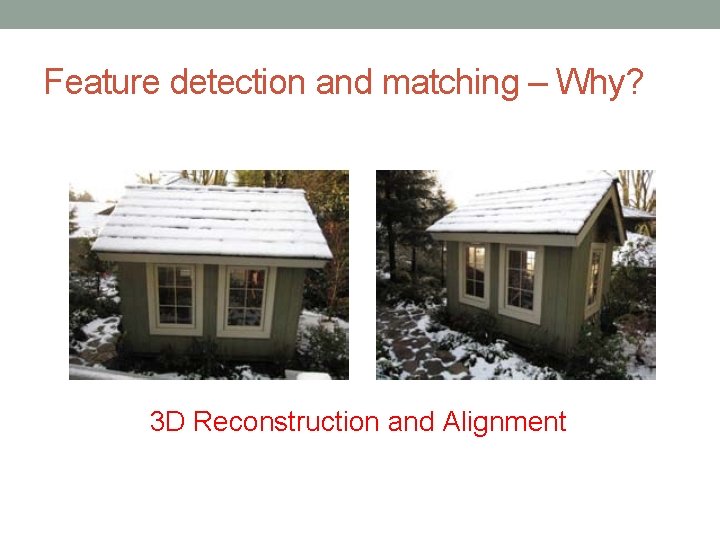 Feature detection and matching – Why?

3D Reconstruction and Alignment